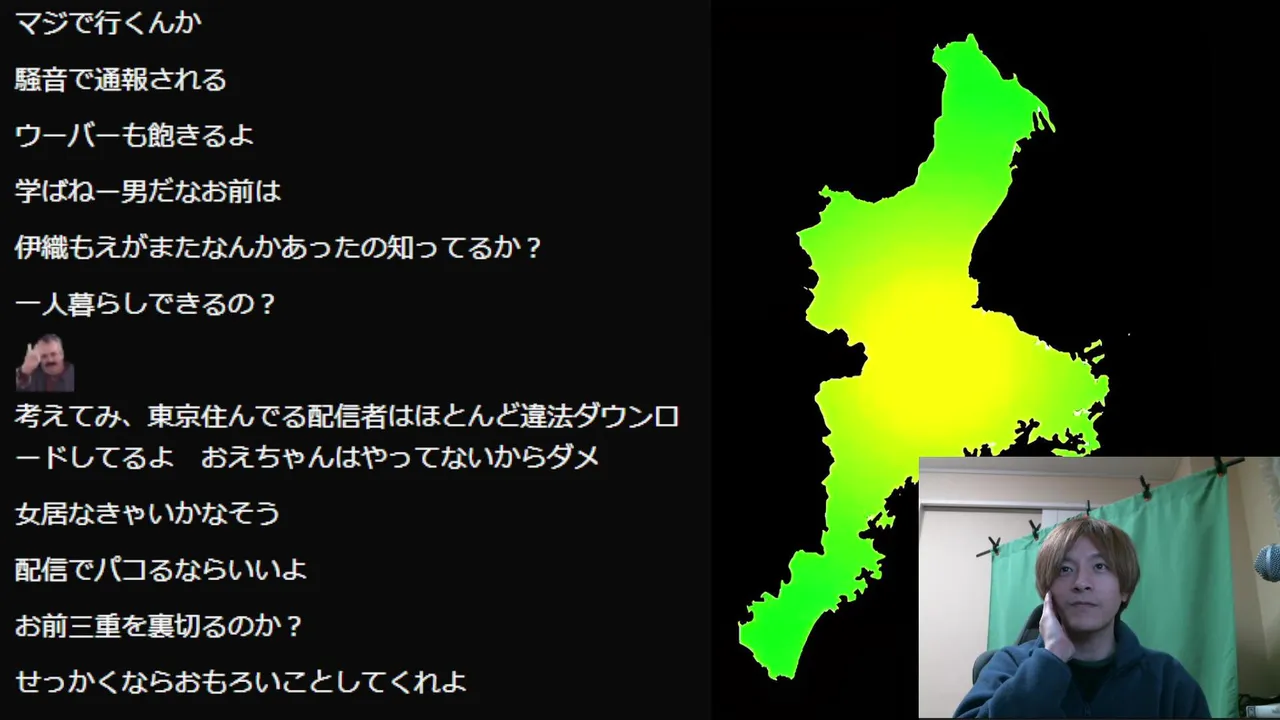 マジで行くんか

騒音で通報される

ウーバーも飽きるよ

学ばねー男だなお前は

伊織もえがまたなんかあったの知ってるか？

一人暮らしできるの？

考えてみ、東京住んでる配信者はほとんど違法ダウンロードしてるよ　おえちゃんはやってないからダメ

女居なきゃいかなそう

配信でパコるならいいよ

お前三重を裏切るのか？

せっかくならおもろいことしてくれよ